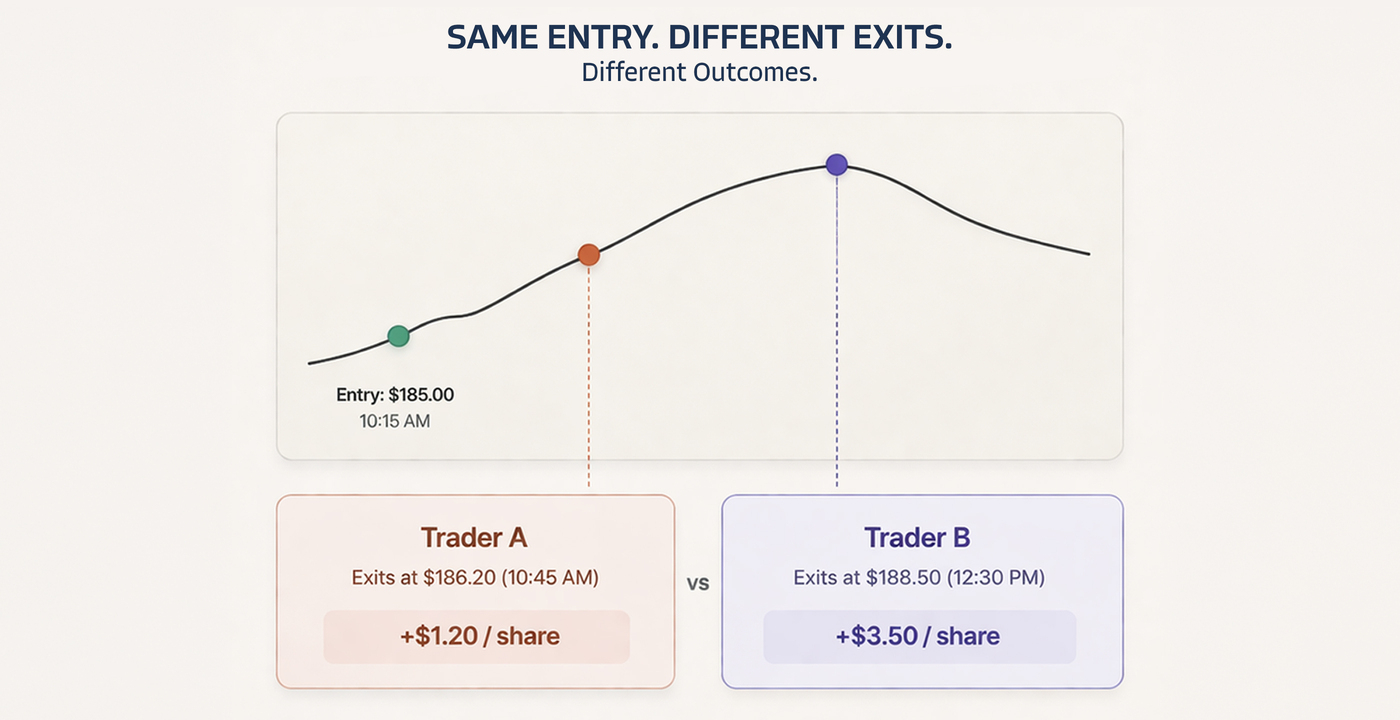 SAME ENTRY. DIFFERENT EXITS.
Different Outcomes.

Entry: \$185.00
10:15 AM

Trader A
Exits at \$186.20 (10:45 AM)
+\$1.20 / share

vs

Trader B
Exits at \$188.50 (12:30 PM)
+\$3.50 / share